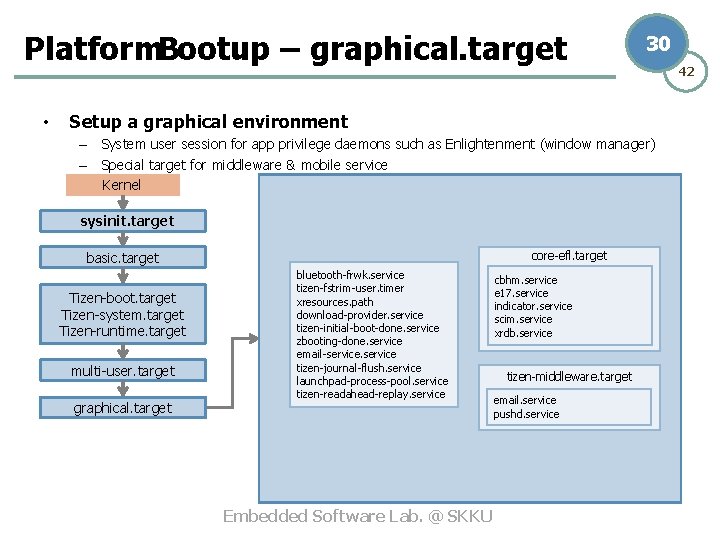 PlatformBootup – graphical.target

30

42

• Setup a graphical environment
– System user session for app privilege daemons such as Enlightenment (window manager)
– Special target for middleware & mobile service

Kernel

sysinit.target

basic.target

Tizen-boot.target
Tizen-system.target
Tizen-runtime.target

multi-user.target

graphical.target

bluetooth-frwk.service
tizen-fstrim-user.timer
xresources.path
download-provider.service
tizen-initial-boot-done.service
zbooting-done.service
email-service.service
tizen-journal-flush.service
launchpad-process-pool.service
tizen-readahead-replay.service

core-efl.target

cbhm.service
e17.service
indicator.service
scim.service
xrdb.service

tizen-middleware.target

email.service
pushd.service

Embedded Software Lab. @ SKKU